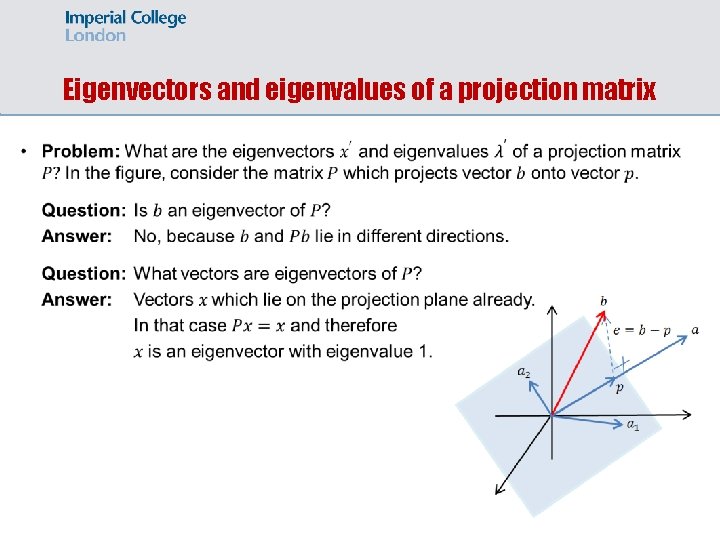 Imperial College
London

Eigenvectors and eigenvalues of a projection matrix

• **Problem:** What are the eigenvectors $x'$ and eigenvalues $\lambda'$ of a projection matrix $P$? In the figure, consider the matrix $P$ which projects vector $b$ onto vector $p$.

**Question:** Is $b$ an eigenvector of $P$?
**Answer:** No, because $b$ and $Pb$ lie in different directions.

**Question:** What vectors are eigenvectors of $P$?
**Answer:** Vectors $x$ which lie on the projection plane already. In that case $Px = x$ and therefore $x$ is an eigenvector with eigenvalue 1.

$b$
$e = b - p$
$a$
$a_2$
$p$
$a_1$